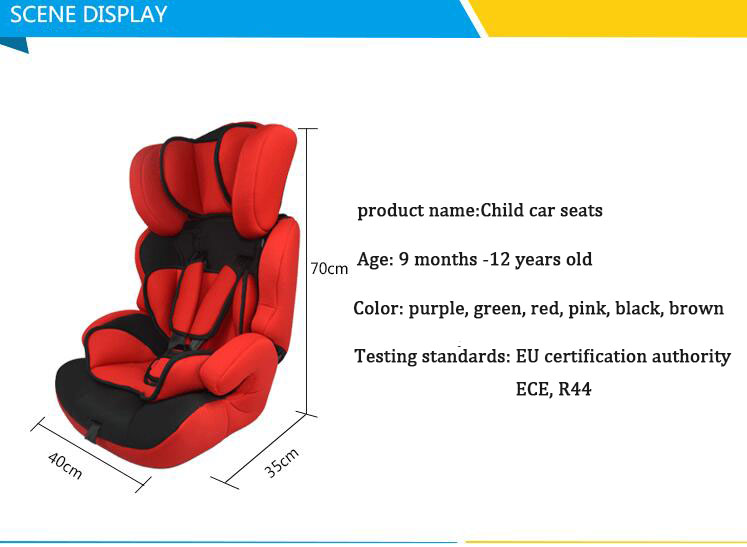 SCENE DISPLAY

70cm

40cm

35cm

product name:Child car seats

Age: 9 months -12 years old

Color: purple, green, red, pink, black, brown

Testing standards: EU certification authority ECE, R44